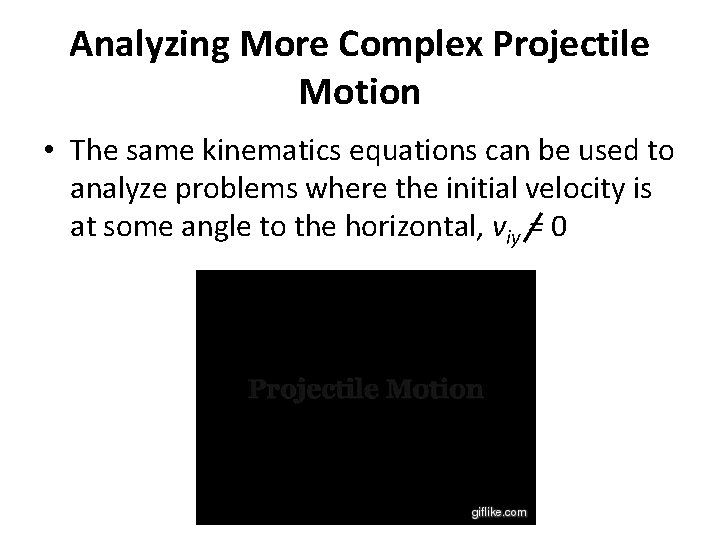 Analyzing More Complex Projectile Motion

• The same kinematics equations can be used to analyze problems where the initial velocity is at some angle to the horizontal, $v_{iy} \neq 0$

Projectile Motion

giflike.com